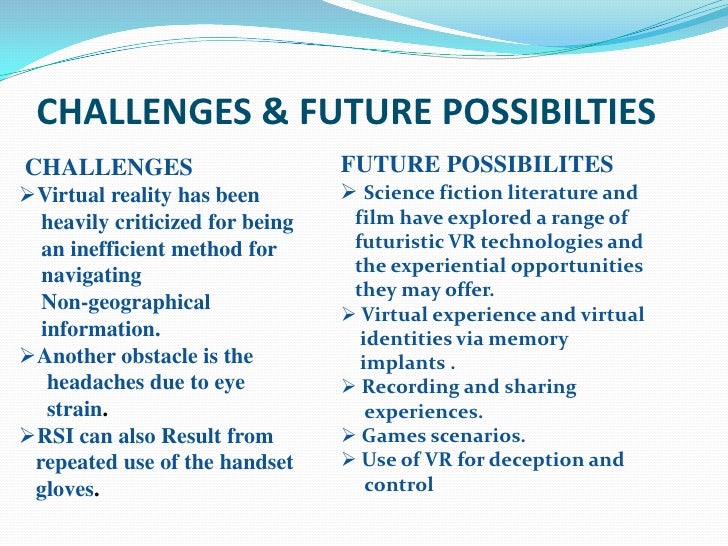 CHALLENGES & FUTURE POSSIBILTIES

CHALLENGES

➢Virtual reality has been heavily criticized for being an inefficient method for navigating Non-geographical information.

➢Another obstacle is the headaches due to eye strain.

➢RSI can also Result from repeated use of the handset gloves.

FUTURE POSSIBILITES

➢ Science fiction literature and film have explored a range of futuristic VR technologies and the experiential opportunities they may offer.

➢ Virtual experience and virtual identities via memory implants .

➢ Recording and sharing experiences.

➢ Games scenarios.

➢ Use of VR for deception and control